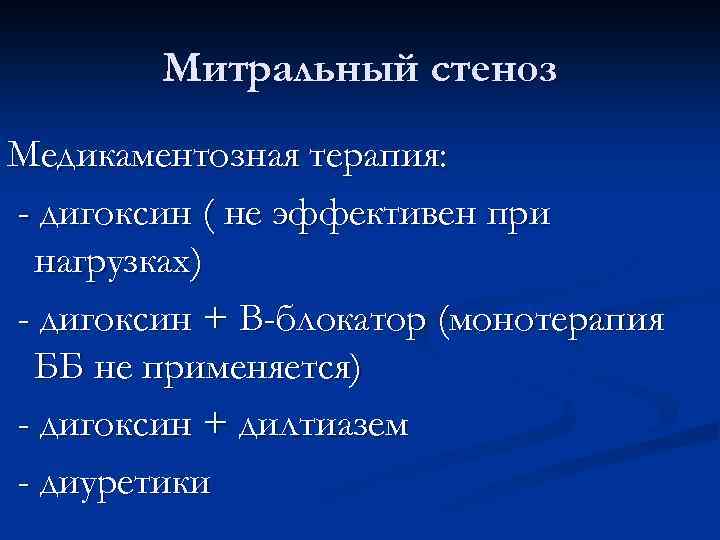 Митральный стеноз

Медикаментозная терапия:

- дигоксин ( не эффективен при нагрузках)

- дигоксин + В-блокатор (монотерапия ББ не применяется)

- дигоксин + дилтиазем

- диуретики